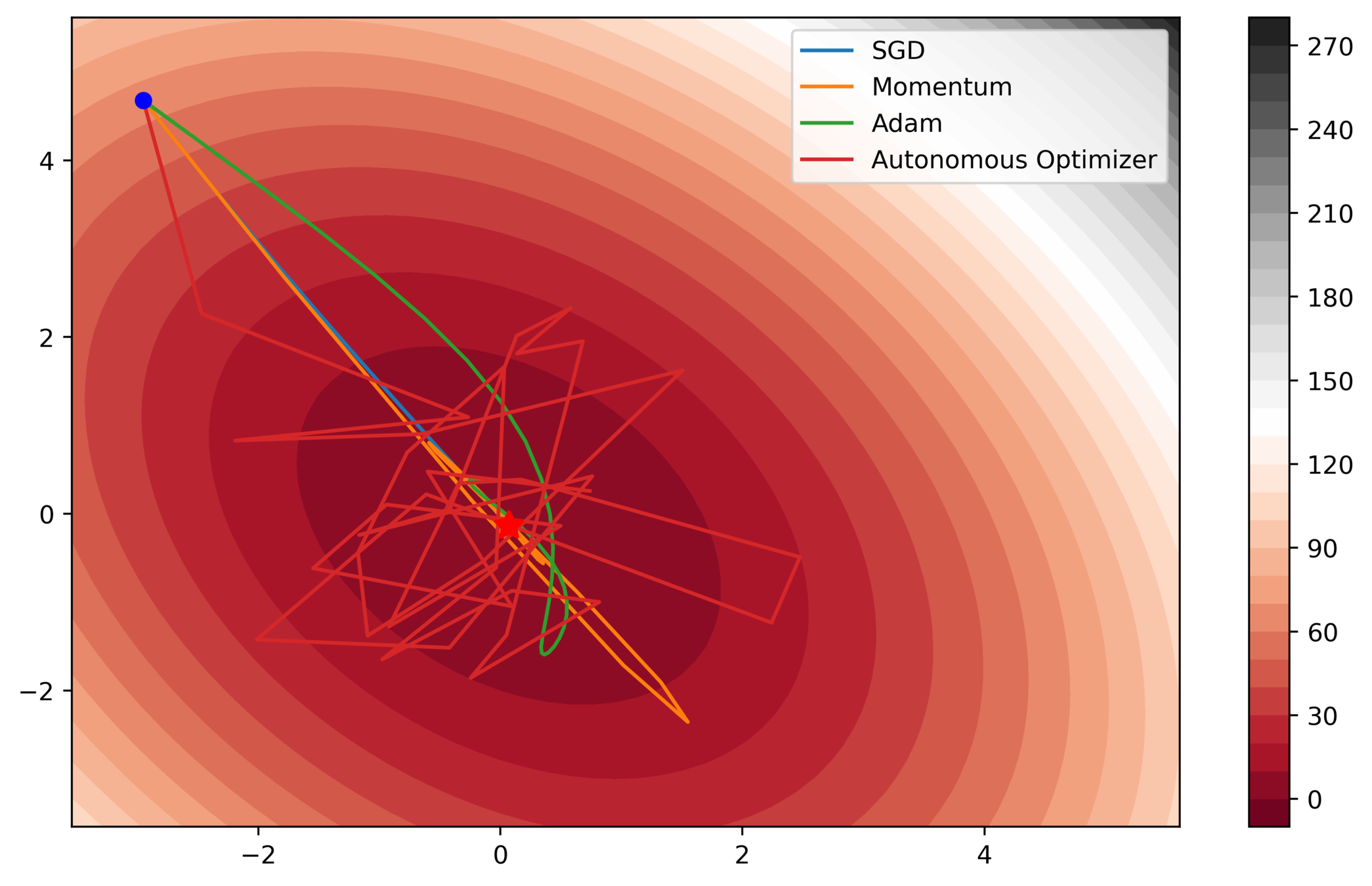 SGD
Momentum
Adam
Autonomous Optimizer

4
2
0
−2

−2
0
2
4

270
240
210
180
150
120
90
60
30
0